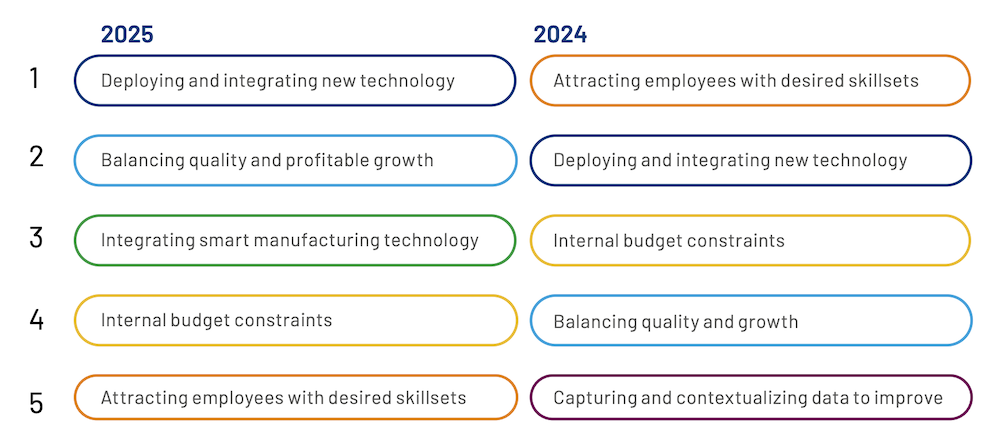 | | 2025 | 2024 |
|---|---|---|
| 1 | Deploying and integrating new technology | Attracting employees with desired skillsets |
| 2 | Balancing quality and profitable growth | Deploying and integrating new technology |
| 3 | Integrating smart manufacturing technology | Internal budget constraints |
| 4 | Internal budget constraints | Balancing quality and growth |
| 5 | Attracting employees with desired skillsets | Capturing and contextualizing data to improve |